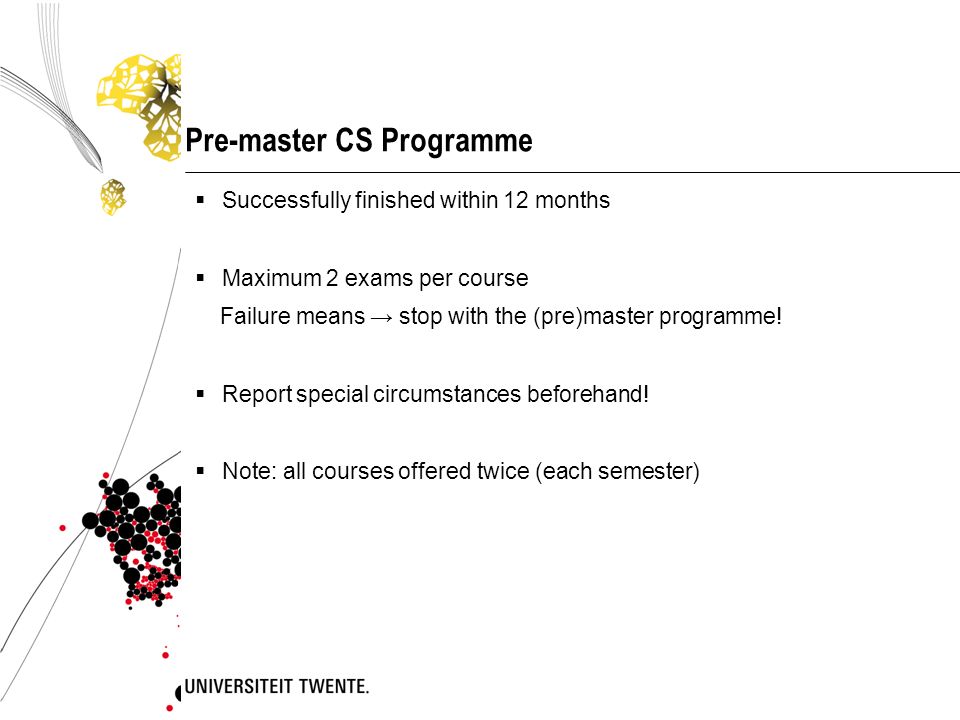 Pre-master CS Programme

▪ Successfully finished within 12 months

▪ Maximum 2 exams per course
Failure means → stop with the (pre)master programme!

▪ Report special circumstances beforehand!

▪ Note: all courses offered twice (each semester)

UNIVERSITEIT TWENTE.